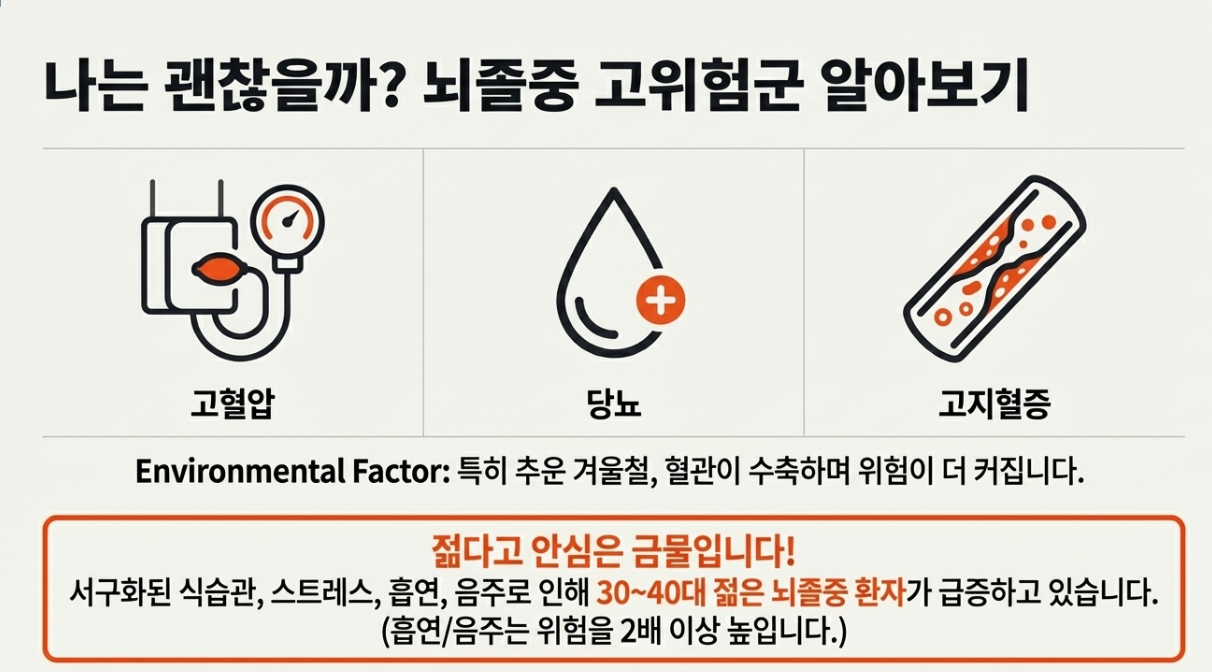 나는 괜찮을까? 뇌졸중 고위험군 알아보기

고혈압

당뇨

고지혈증

Environmental Factor: 특히 추운 겨울철, 혈관이 수축하며 위험이 더 커집니다.

젊다고 안심은 금물입니다!

서구화된 식습관, 스트레스, 흡연, 음주로 인해 30~40대 젊은 뇌졸중 환자가 급증하고 있습니다. (흡연/음주는 위험을 2배 이상 높입니다.)